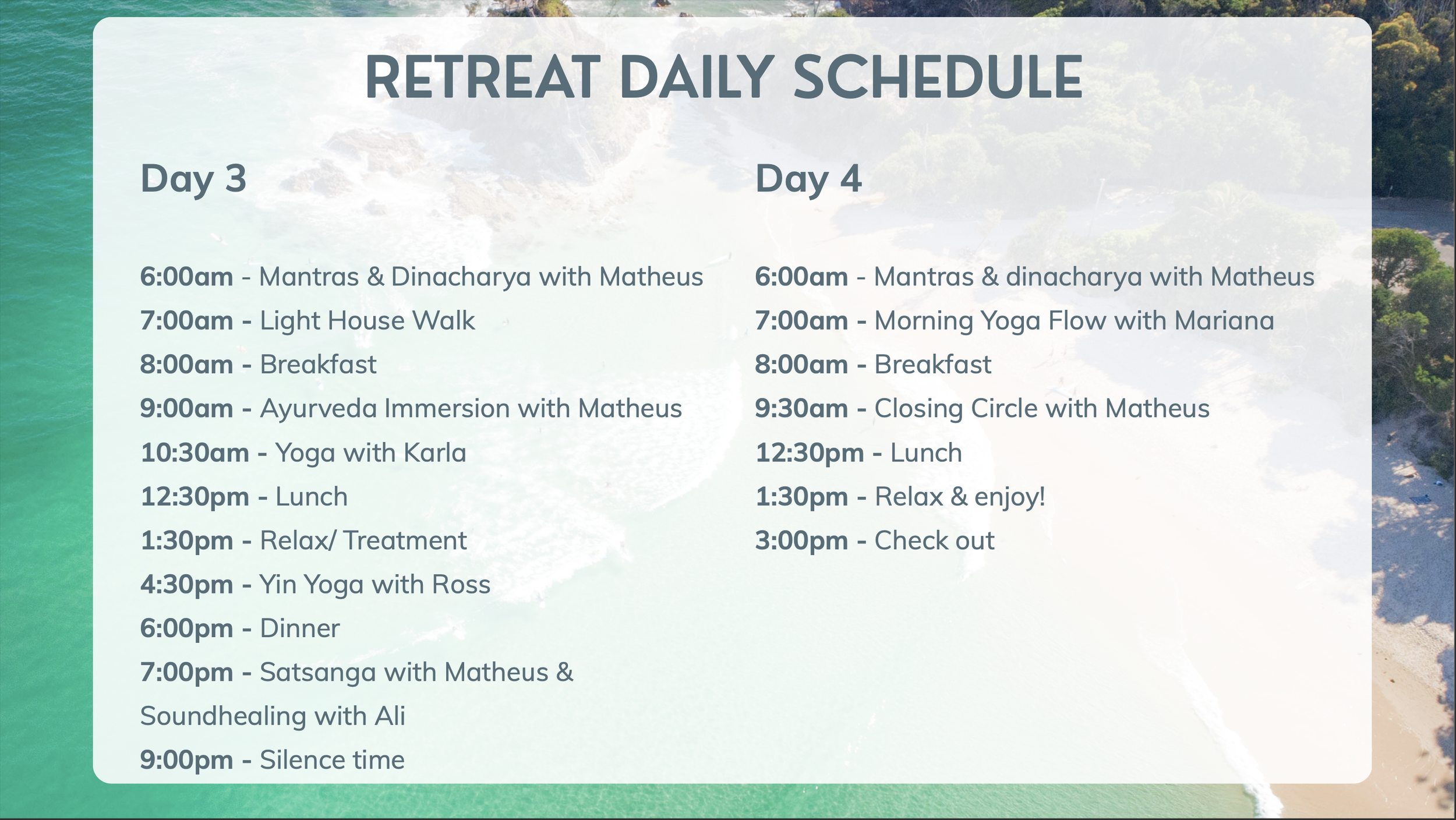 RETREAT DAILY SCHEDULE

Day 3

6:00am - Mantras & Dinacharya with Matheus
7:00am - Light House Walk
8:00am - Breakfast
9:00am - Ayurveda Immersion with Matheus
10:30am - Yoga with Karla
12:30pm - Lunch
1:30pm - Relax/ Treatment
4:30pm - Yin Yoga with Ross
6:00pm - Dinner
7:00pm - Satsanga with Matheus & Soundhealing with Ali
9:00pm - Silence time

Day 4

6:00am - Mantras & dinacharya with Matheus
7:00am - Morning Yoga Flow with Mariana
8:00am - Breakfast
9:30am - Closing Circle with Matheus
12:30pm - Lunch
1:30pm - Relax & enjoy!
3:00pm - Check out